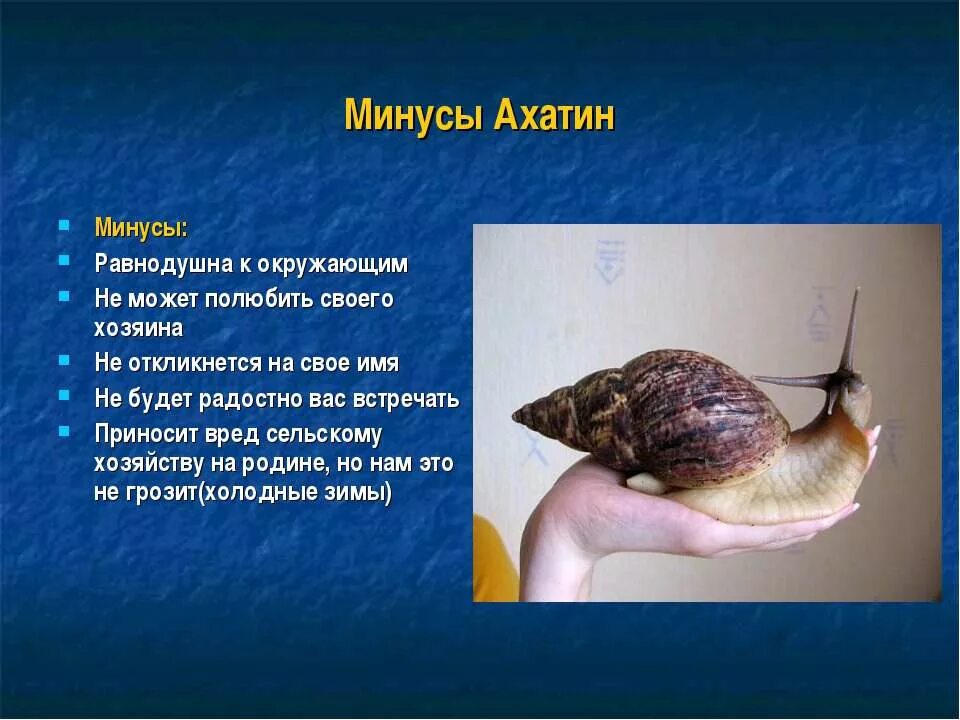 Минусы Ахатин

- Минусы:
- Равнодушна к окружающим
- Не может полюбить своего хозяина
- Не откликнется на свое имя
- Не будет радостно вас встречать
- Приносит вред сельскому хозяйству на родине, но нам это не грозит(холодные зимы)